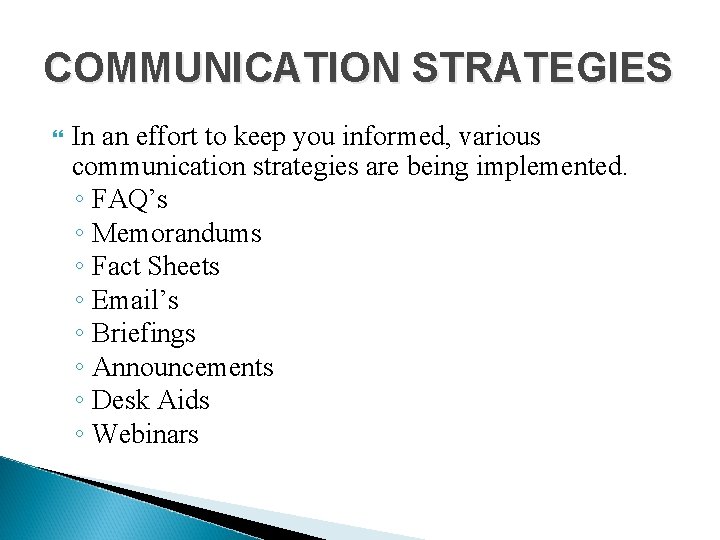 COMMUNICATION STRATEGIES

In an effort to keep you informed, various communication strategies are being implemented.
◦ FAQ’s
◦ Memorandums
◦ Fact Sheets
◦ Email’s
◦ Briefings
◦ Announcements
◦ Desk Aids
◦ Webinars